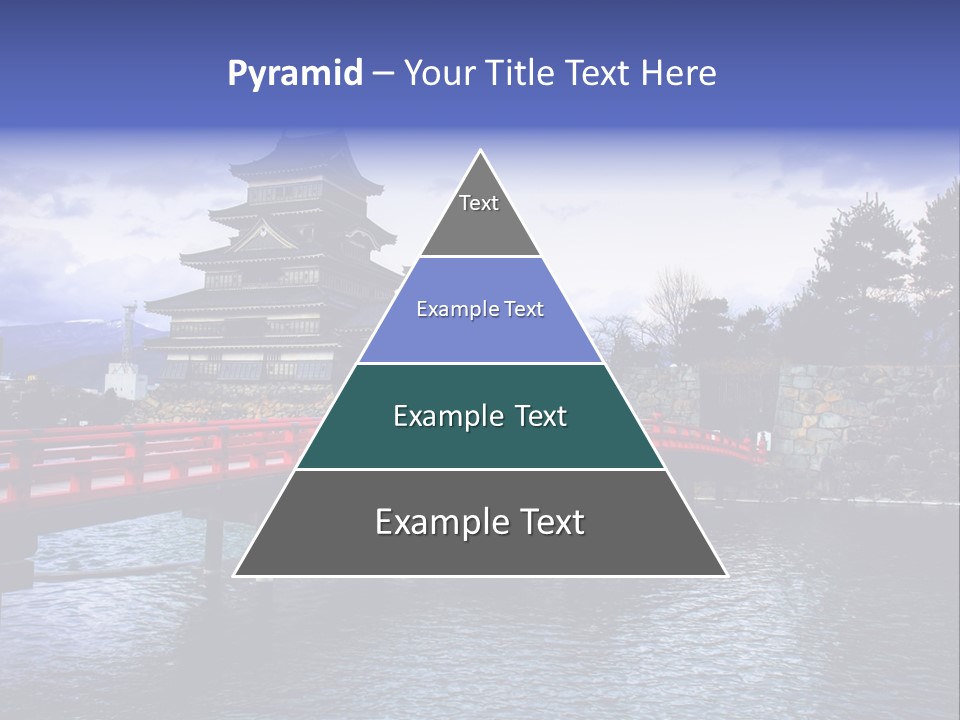 Pyramid – Your Title Text Here

Text

Example Text

Example Text

Example Text